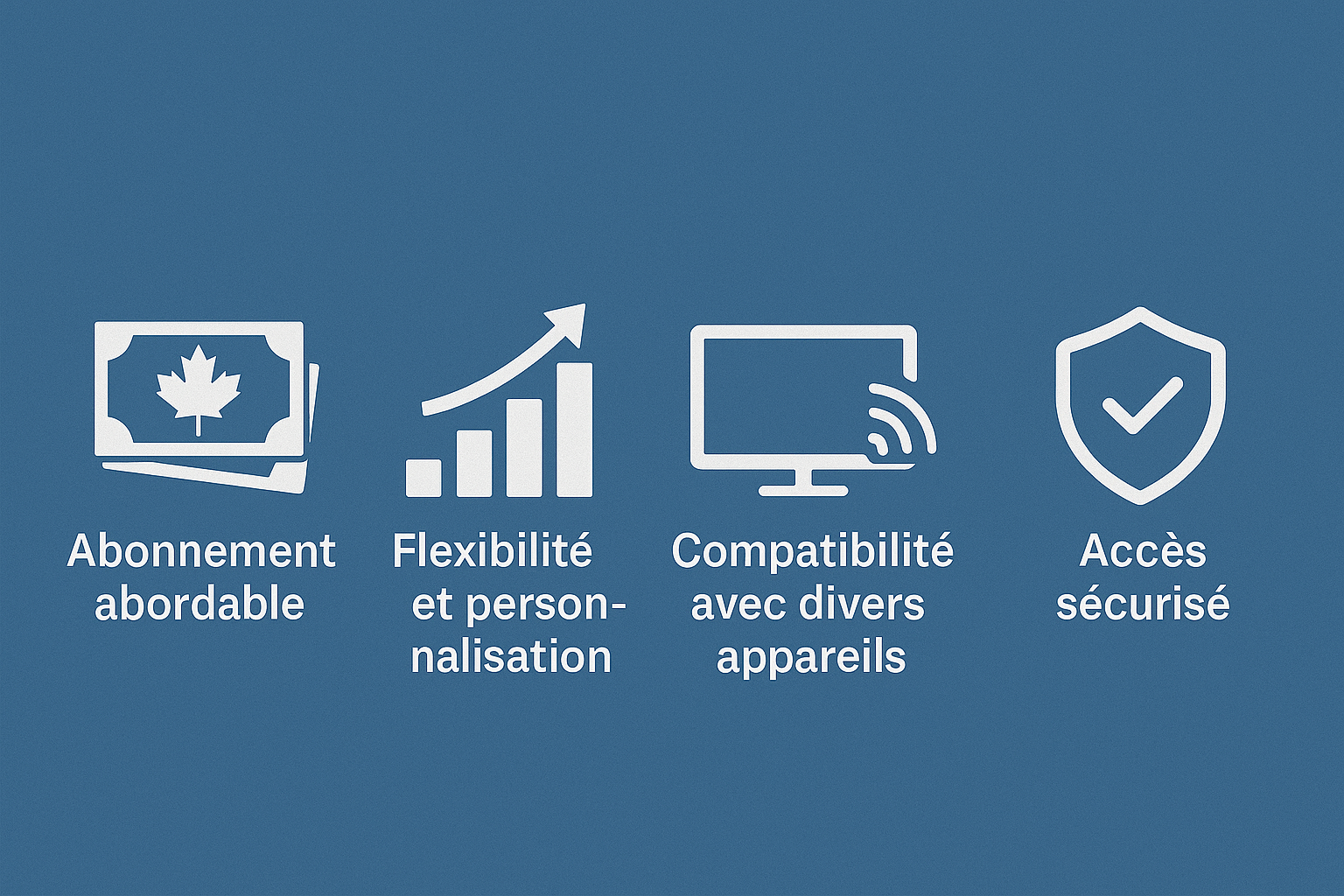 Abonnement abordable

Flexibilité et personnalisation

Compatibilité avec divers appareils

Accès sécurisé